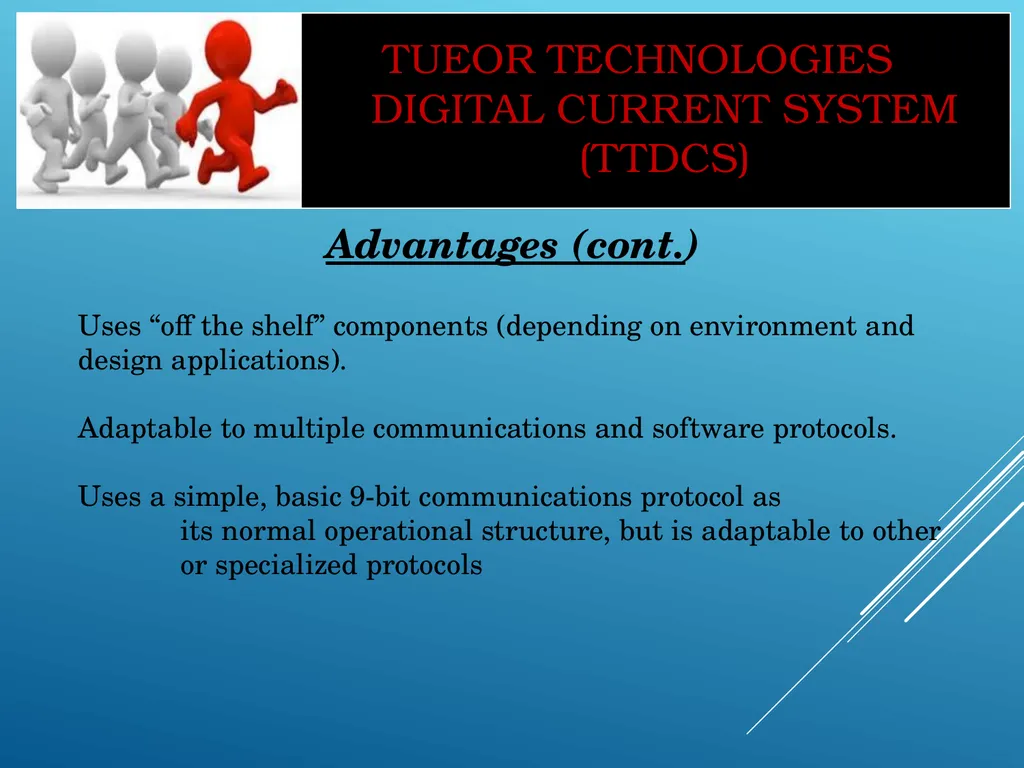 TUEOR TECHNOLOGIES
DIGITAL CURRENT SYSTEM
(TTDCS)

Advantages (cont.)

Uses “off the shelf” components (depending on environment and design applications).

Adaptable to multiple communications and software protocols.

Uses a simple, basic 9-bit communications protocol as its normal operational structure, but is adaptable to other or specialized protocols